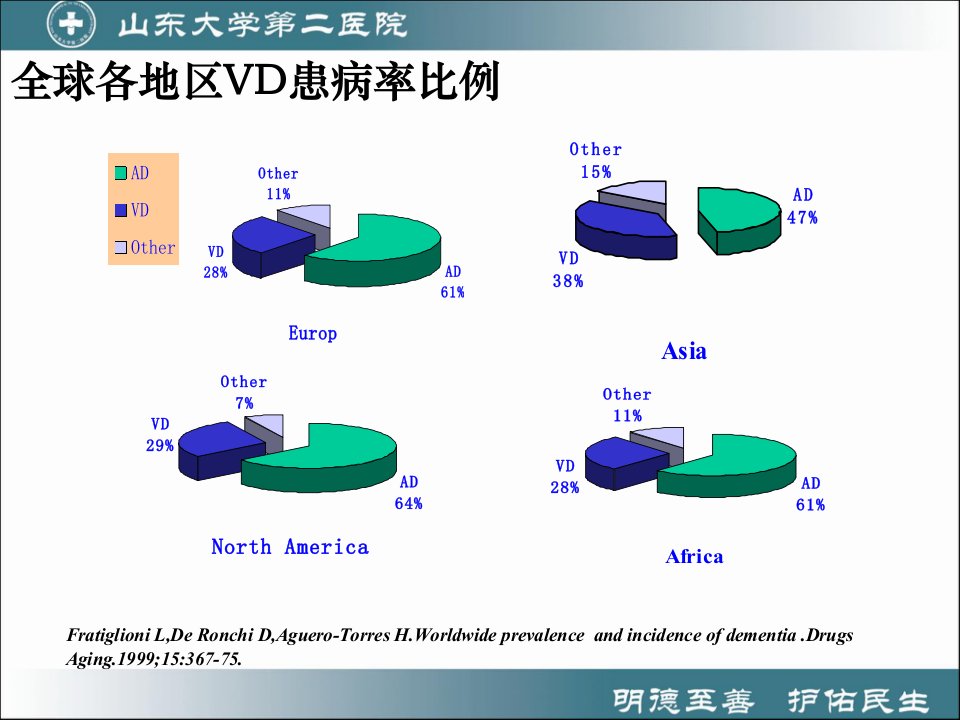 山东大学第二医院

全球各地区VD患病率比例

AD
VD
Other

Other
11%
VD
28%
AD
61%
Europ

Other
15%
AD
47%
VD
38%
Asia

Other
7%
VD
29%
AD
64%
North America

Other
11%
VD
28%
AD
61%
Africa

Fratiglioni L,De Ronchi D,Aguero-Torres H.Worldwide prevalence and incidence of dementia .Drugs Aging.1999;15:367-75.

明德至善 护佑民生